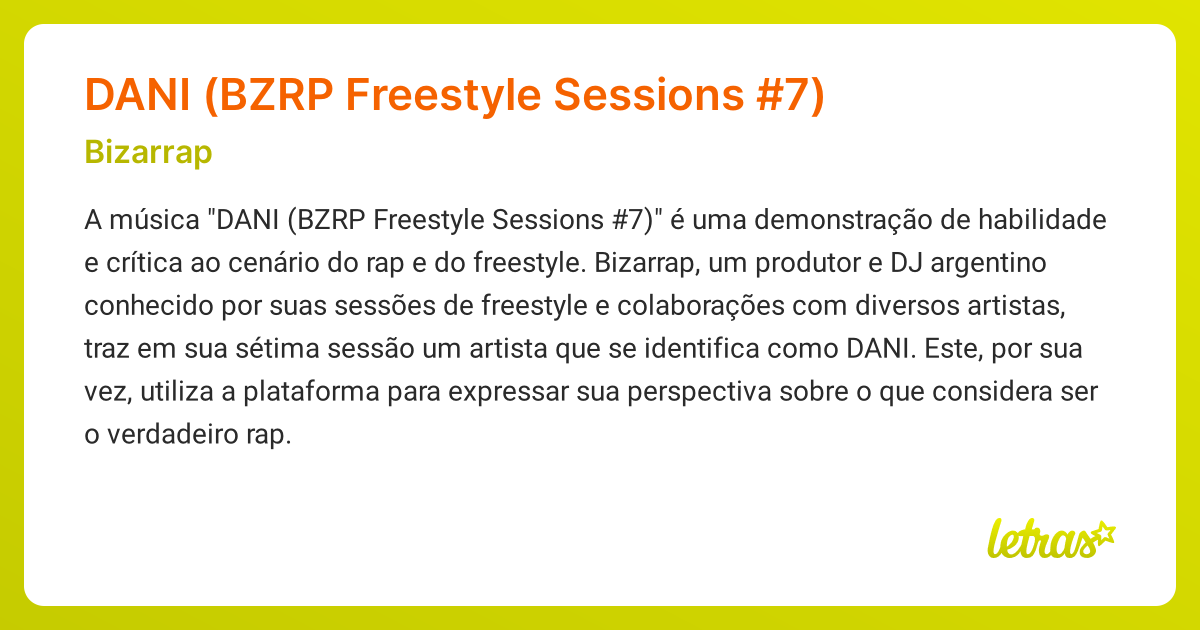 DANI (BZRP Freestyle Sessions #7)

Bizarrap

A música "DANI (BZRP Freestyle Sessions #7)" é uma demonstração de habilidade e crítica ao cenário do rap e do freestyle. Bizarrap, um produtor e DJ argentino conhecido por suas sessões de freestyle e colaborações com diversos artistas, traz em sua sétima sessão um artista que se identifica como DANI. Este, por sua vez, utiliza a plataforma para expressar sua perspectiva sobre o que considera ser o verdadeiro rap.

letras